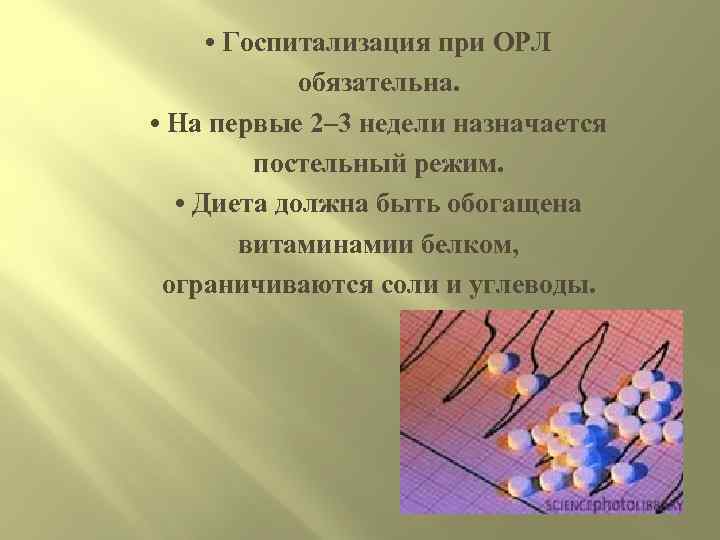 • Госпитализация при ОРЛ обязательна.
• На первые 2–3 недели назначается постельный режим.
• Диета должна быть обогащена витаминамии белком, ограничиваются соли и углеводы.

SCIENCEphotoLIBRARY